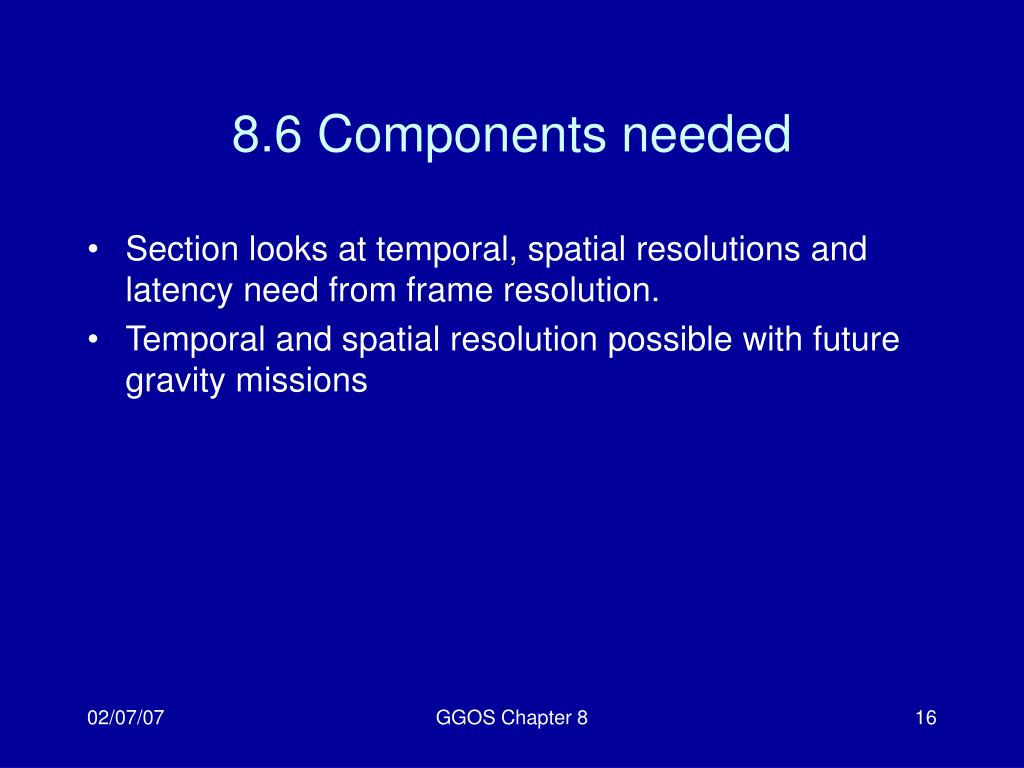 8.6 Components needed

• Section looks at temporal, spatial resolutions and latency need from frame resolution.
• Temporal and spatial resolution possible with future gravity missions

02/07/07

GGOS Chapter 8

16